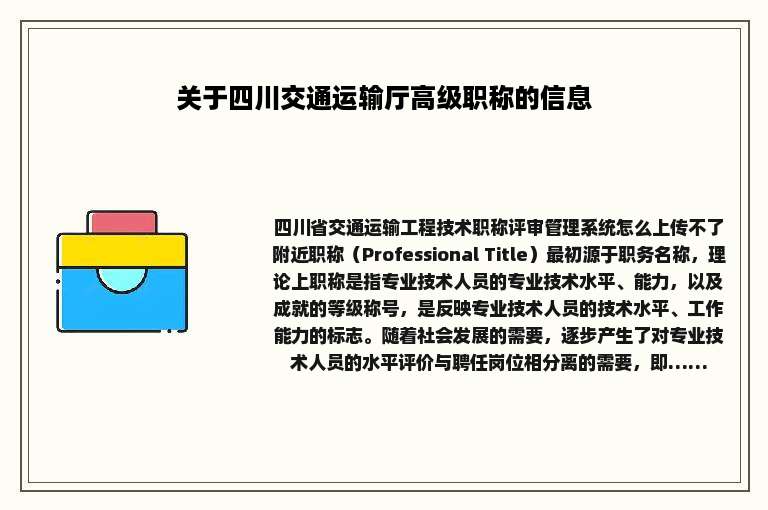 关于四川交通运输厅高级职称的信息

四川省交通运输工程技术职称评审管理系统怎么上传不了附近职称（Professional Title）最初源于职务名称，理论上职称是指专业技术人员的专业技术水平、能力，以及成就的等级称号，是反映专业技术人员的技术水平、工作能力的标志。随着社会发展的需要，逐步产生了对专业技术人员的水平评价与聘任岗位相分离的需要，即……